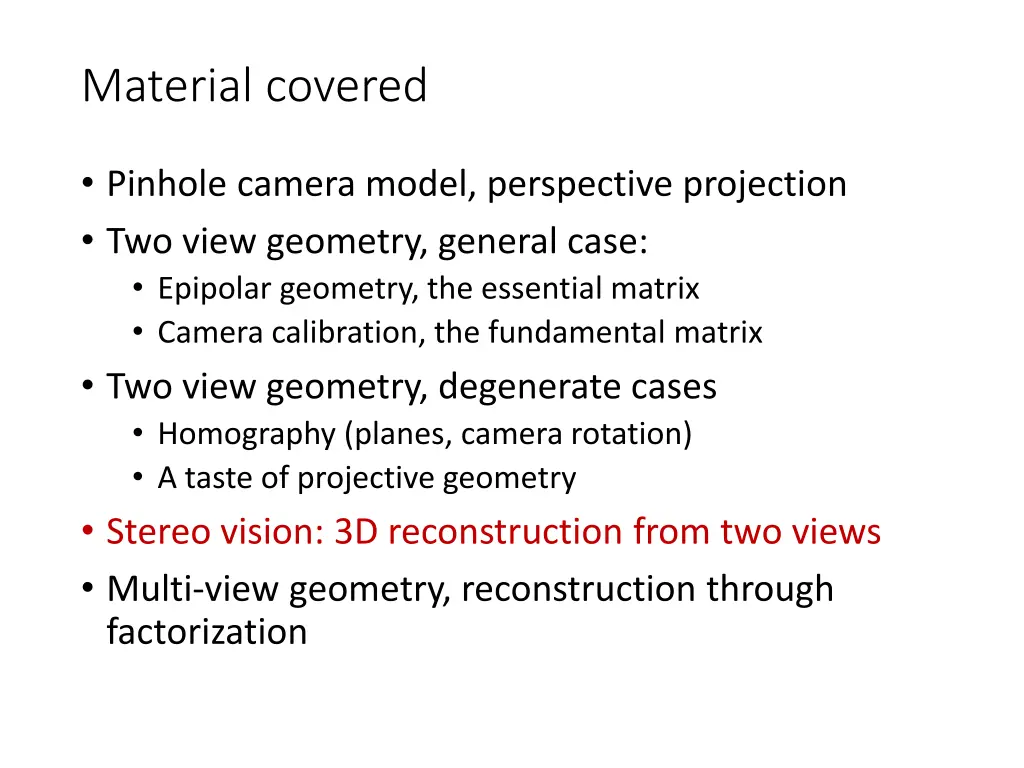 Material covered

• Pinhole camera model, perspective projection
• Two view geometry, general case:
  • Epipolar geometry, the essential matrix
  • Camera calibration, the fundamental matrix
• Two view geometry, degenerate cases
  • Homography (planes, camera rotation)
  • A taste of projective geometry
• Stereo vision: 3D reconstruction from two views
• Multi-view geometry, reconstruction through factorization